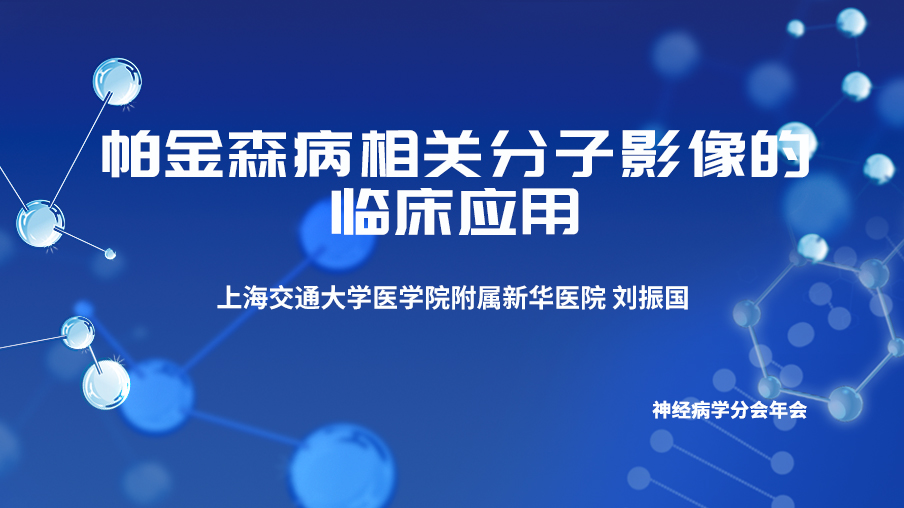 帕金森病相关分子影像的临床应用

上海交通大学医学院附属新华医院 刘振国

神经病学分会年会